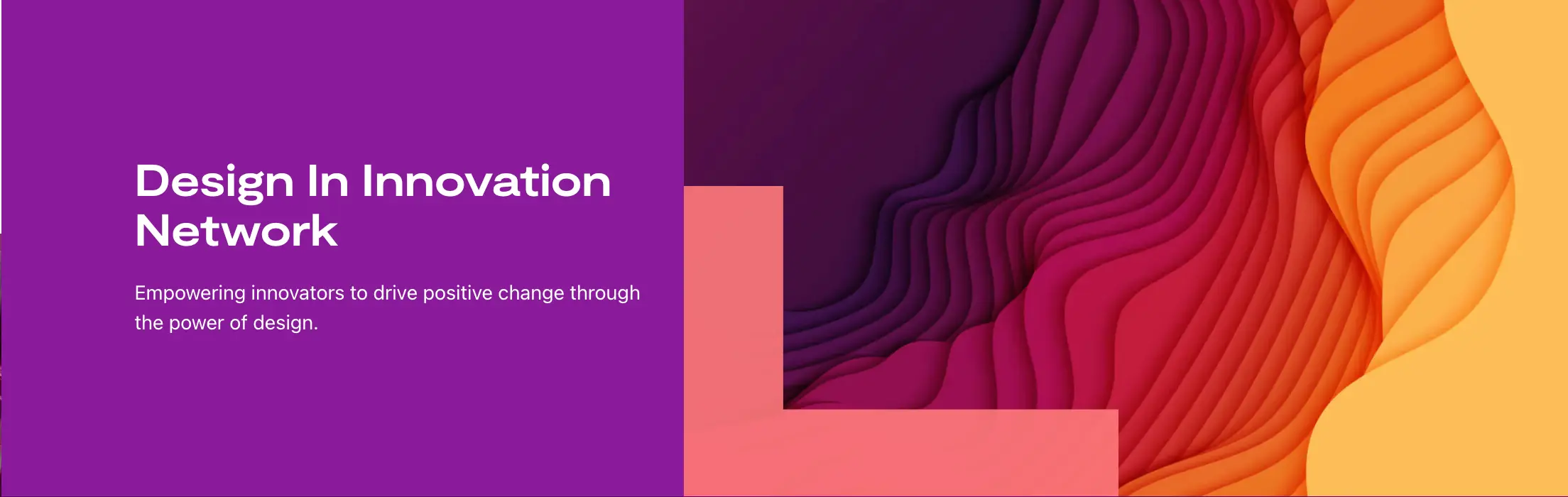 Design In Innovation Network

Empowering innovators to drive positive change through the power of design.